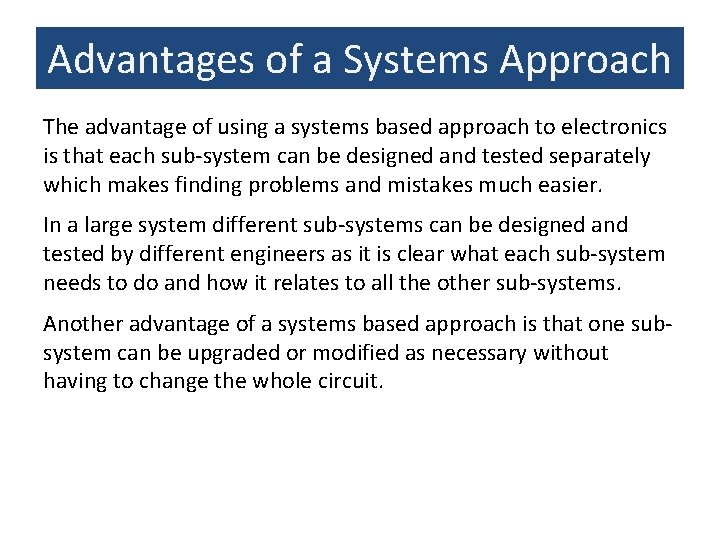 Advantages of a Systems Approach

The advantage of using a systems based approach to electronics is that each sub-system can be designed and tested separately which makes finding problems and mistakes much easier.

In a large system different sub-systems can be designed and tested by different engineers as it is clear what each sub-system needs to do and how it relates to all the other sub-systems.

Another advantage of a systems based approach is that one sub-system can be upgraded or modified as necessary without having to change the whole circuit.